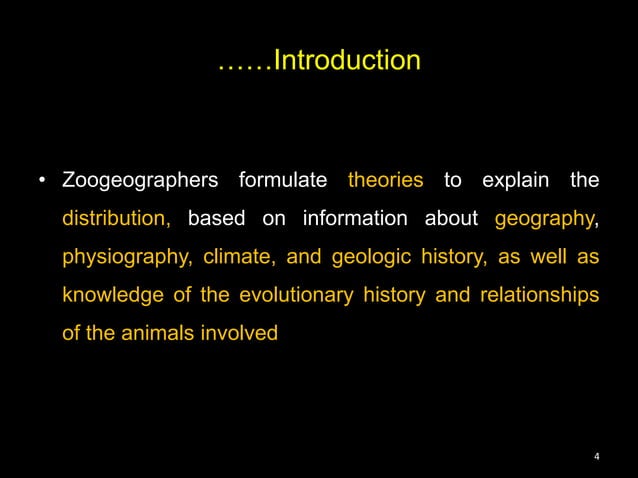 ……Introduction

• Zoogeographers formulate theories to explain the distribution, based on information about geography, physiography, climate, and geologic history, as well as knowledge of the evolutionary history and relationships of the animals involved

4